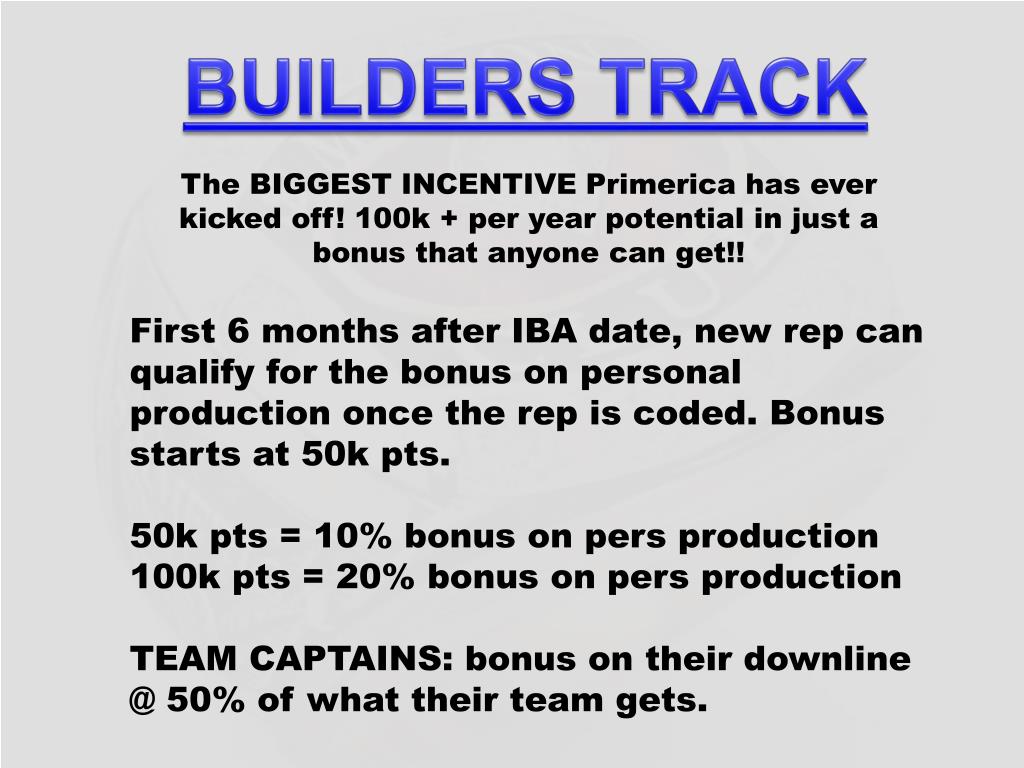 BUILDERS TRACK

The BIGGEST INCENTIVE Primerica has ever kicked off! 100k + per year potential in just a bonus that anyone can get!!

First 6 months after IBA date, new rep can qualify for the bonus on personal production once the rep is coded. Bonus starts at 50k pts.

50k pts = 10% bonus on pers production
100k pts = 20% bonus on pers production

TEAM CAPTAINS: bonus on their downline @ 50% of what their team gets.